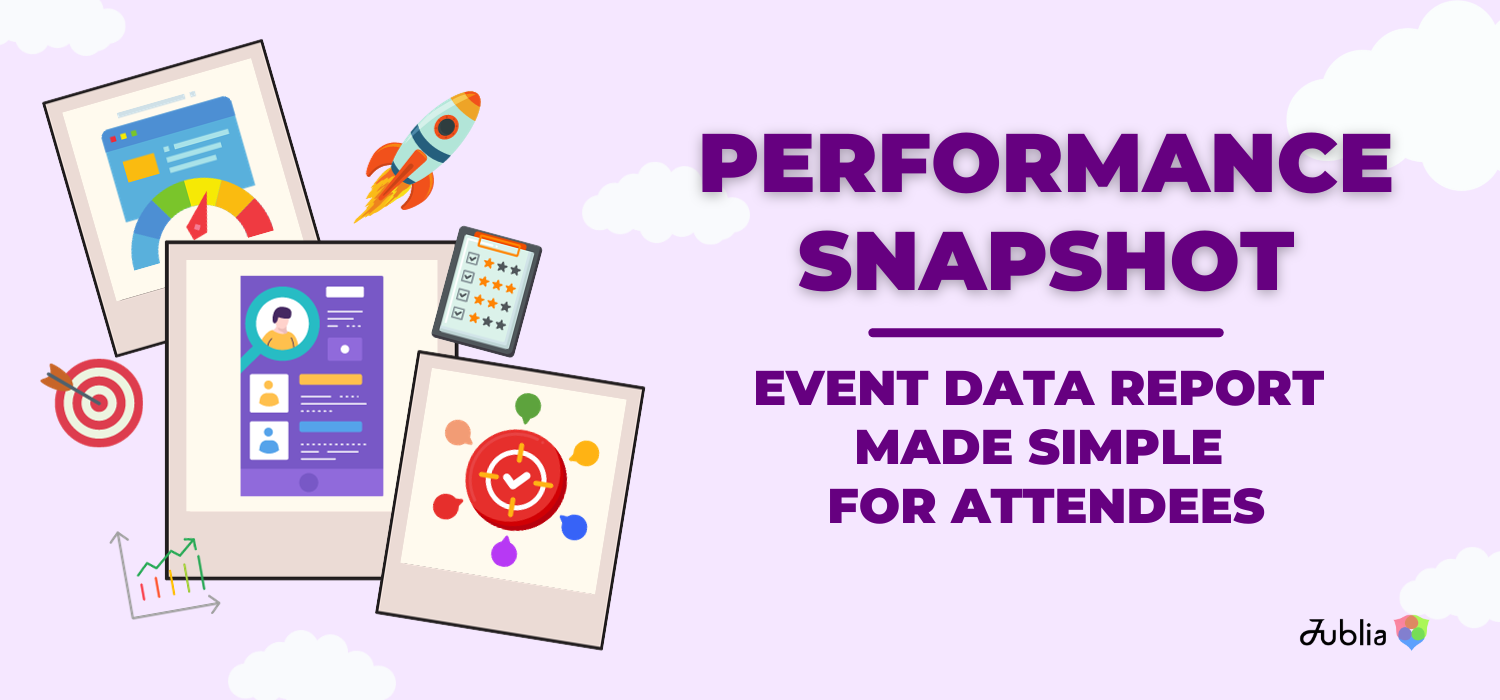 PERFORMANCE SNAPSHOT

EVENT DATA REPORT MADE SIMPLE FOR ATTENDEES

Jublia